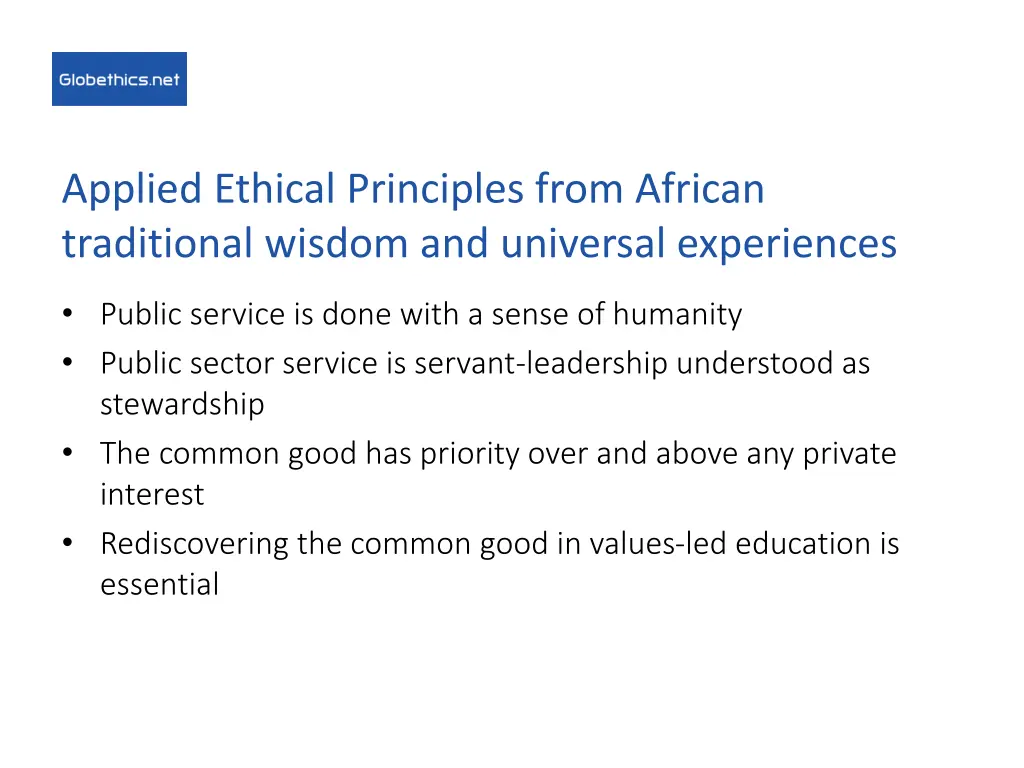 Globethics.net

Applied Ethical Principles from African traditional wisdom and universal experiences

• Public service is done with a sense of humanity
• Public sector service is servant-leadership understood as stewardship
• The common good has priority over and above any private interest
• Rediscovering the common good in values-led education is essential